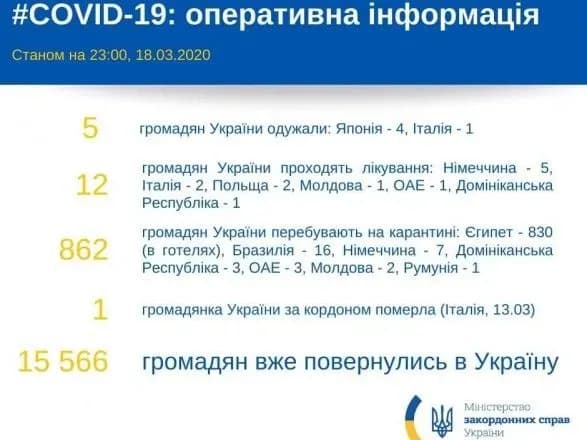 #COVID-19: оперативна інформація

Станом на 23:00, 18.03.2020

5 громадян України одужали: Японія - 4, Італія - 1

12 громадян України проходять лікування: Німеччина - 5, Італія - 2, Польща - 2, Молдова - 1, ОАЕ - 1, Домініканська Республіка - 1

862 громадян України перебувають на карантині: Єгипет - 830 (в готелях), Бразилія - 16, Німеччина - 7, Домініканська Республіка - 3, ОАЕ - 3, Молдова - 2, Румунія - 1

1 громадянка України за кордоном померла (Італія, 13.03)

15 566 громадян вже повернулись в Україну

Міністерство закордонних справ України